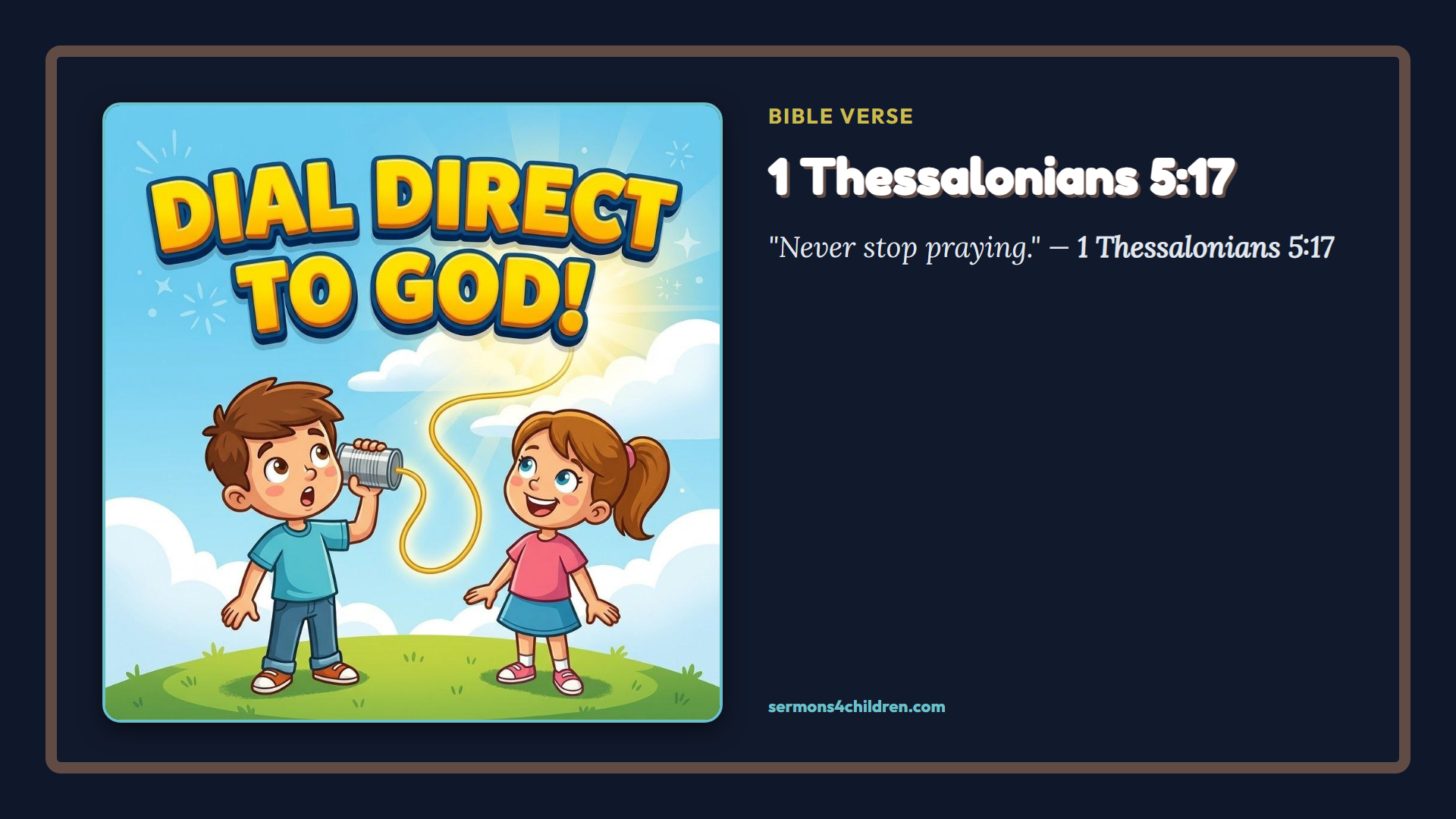 DIAL DIRECT TO GOD!

BIBLE VERSE

1 Thessalonians 5:17

"Never stop praying." — 1 Thessalonians 5:17

sermons4children.com